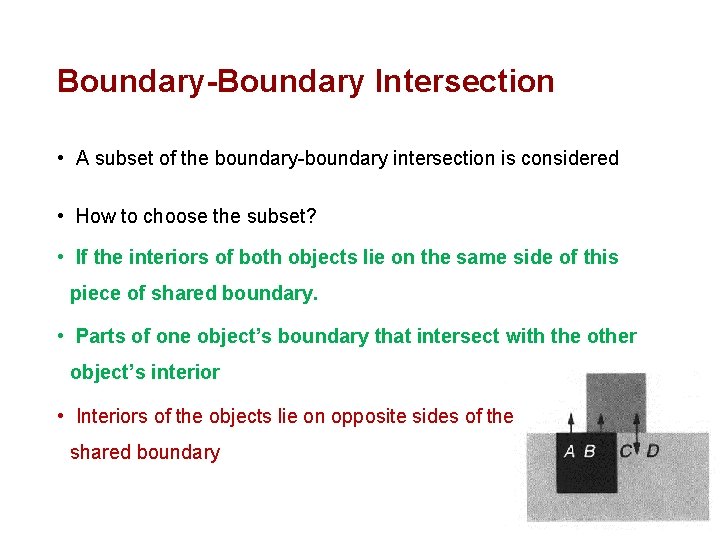 Boundary-Boundary Intersection

• A subset of the boundary-boundary intersection is considered

• How to choose the subset?

• If the interiors of both objects lie on the same side of this piece of shared boundary.

• Parts of one object's boundary that intersect with the other object's interior

• Interiors of the objects lie on opposite sides of the shared boundary

A B C D